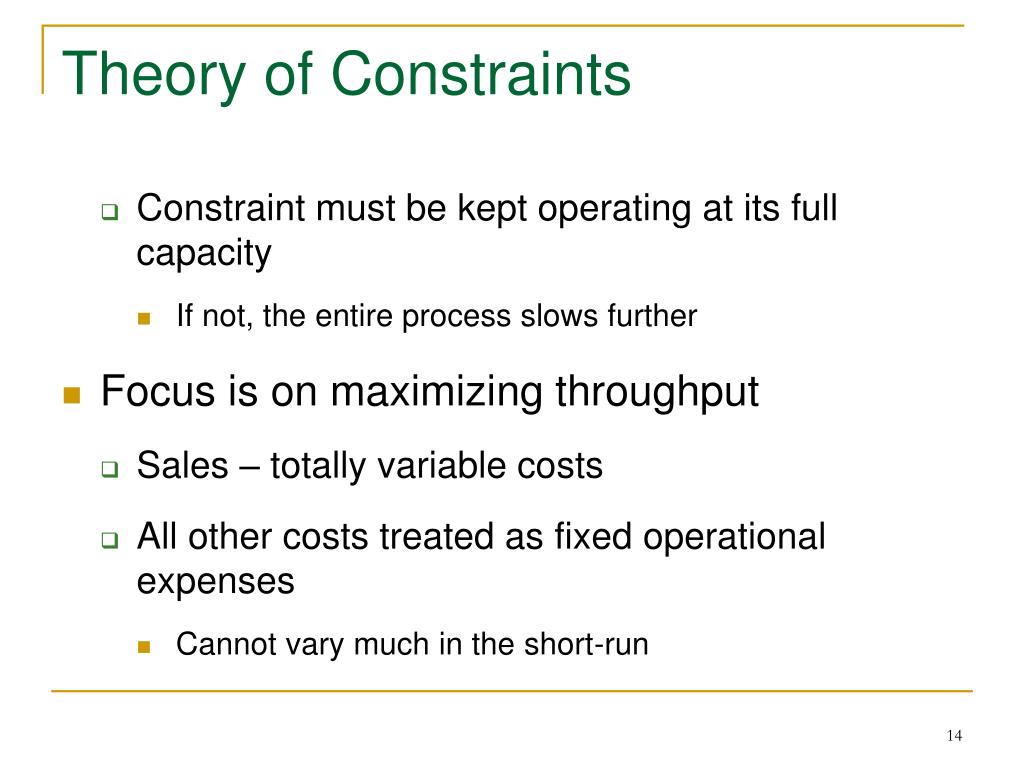 Theory of Constraints

Constraint must be kept operating at its full capacity

If not, the entire process slows further

Focus is on maximizing throughput

Sales – totally variable costs

All other costs treated as fixed operational expenses

Cannot vary much in the short-run

14